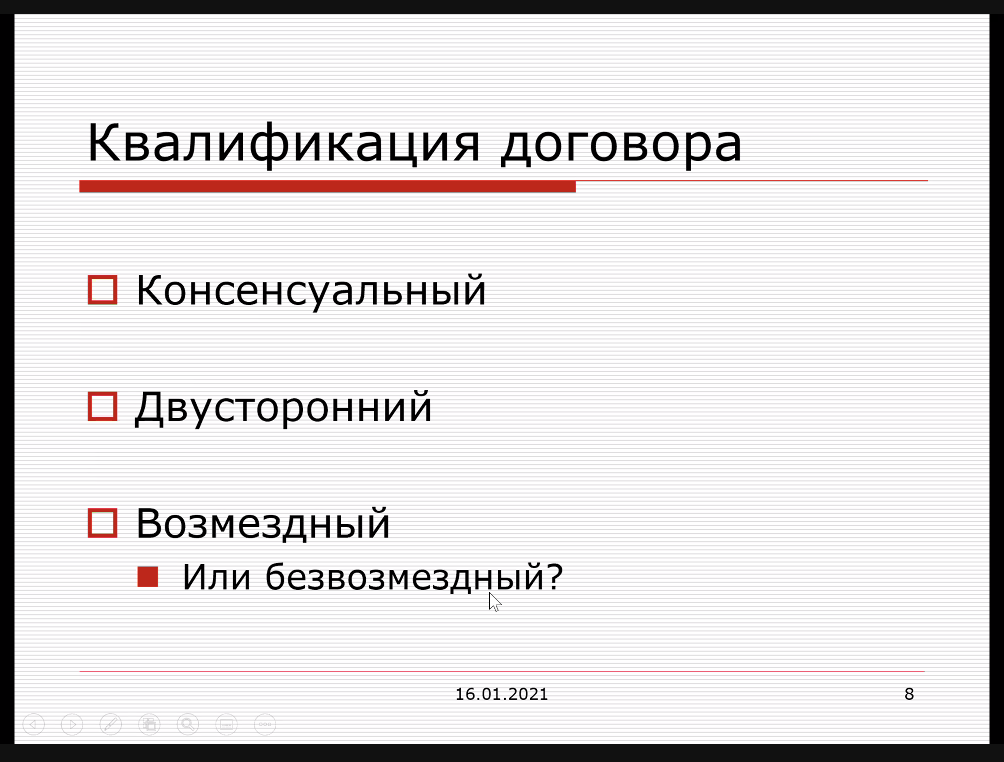 Квалификация договора

Консенсуальный

Двусторонний

Возмездный

Или безвозмездный?

16.01.2021

8